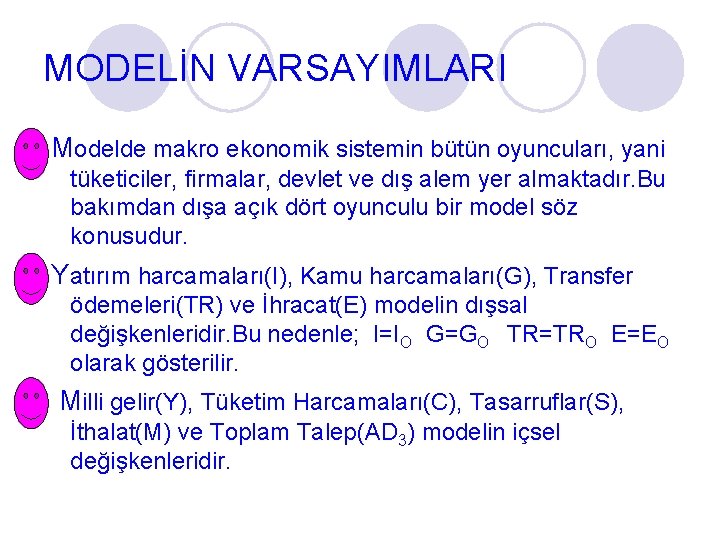 MODELİN VARSAYIMLARI

Modelde makro ekonomik sistemin bütün oyuncuları, yani tüketiciler, firmalar, devlet ve dış alem yer almaktadır.Bu bakımdan dışa açık dört oyunculu bir model söz konusudur.

Yatırım harcamaları(I), Kamu harcamaları(G), Transfer ödemeleri(TR) ve İhracat(E) modelin dışsal değişkenleridir.Bu nedenle; $I=I_O$ $G=G_O$ $TR=TR_O$ $E=E_O$ olarak gösterilir.

Milli gelir(Y), Tüketim Harcamaları(C), Tasarruflar(S), İthalat(M) ve Toplam Talep($AD_3$) modelin içsel değişkenleridir.